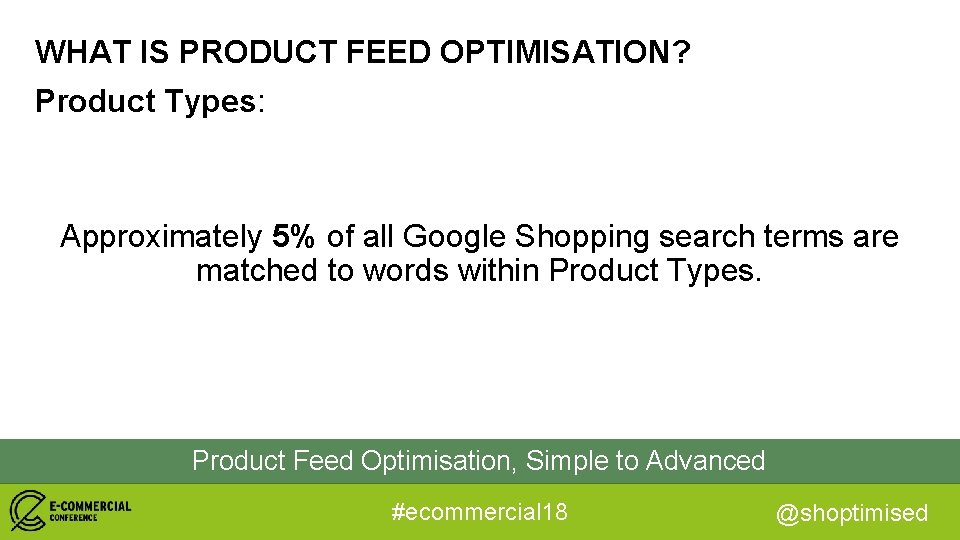 WHAT IS PRODUCT FEED OPTIMISATION?
Product Types:

Approximately 5% of all Google Shopping search terms are matched to words within Product Types.

Product Feed Optimisation, Simple to Advanced

E-COMMERCIAL CONFERENCE

#ecommercial18

@shoptimised